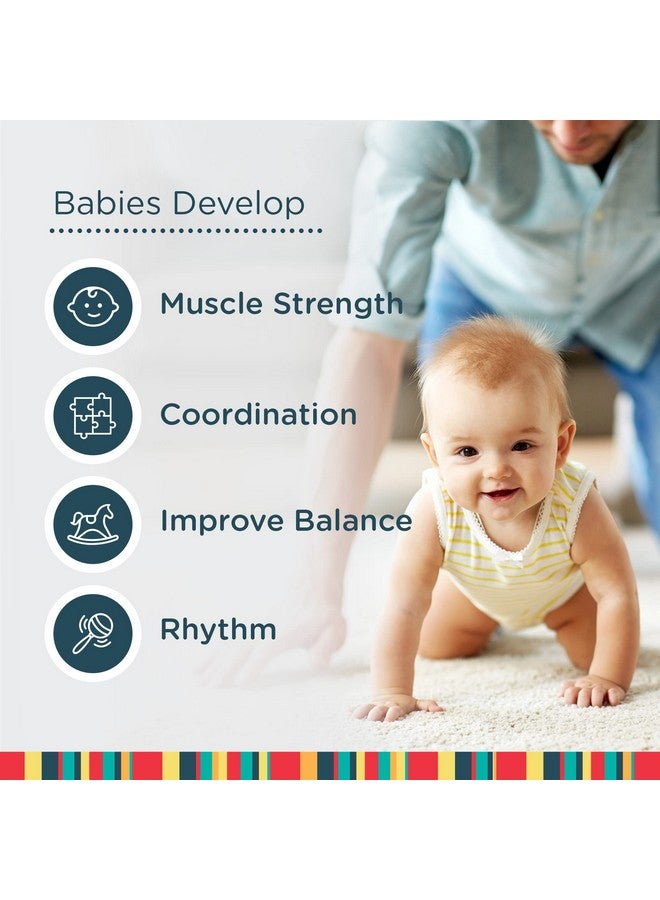 Babies Develop

Muscle Strength

Coordination

Improve Balance

Rhythm